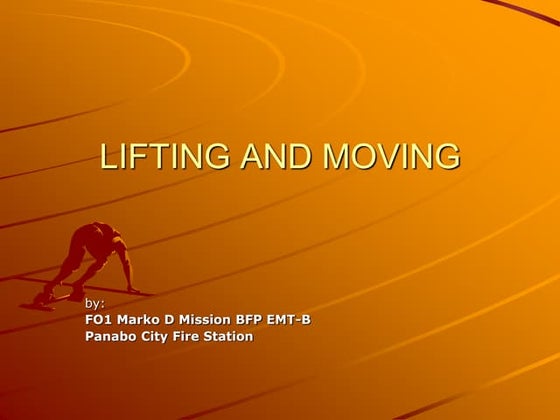 LIFTING AND MOVING

by:
FO1 Marko D Mission BFP EMT-B
Panabo City Fire Station